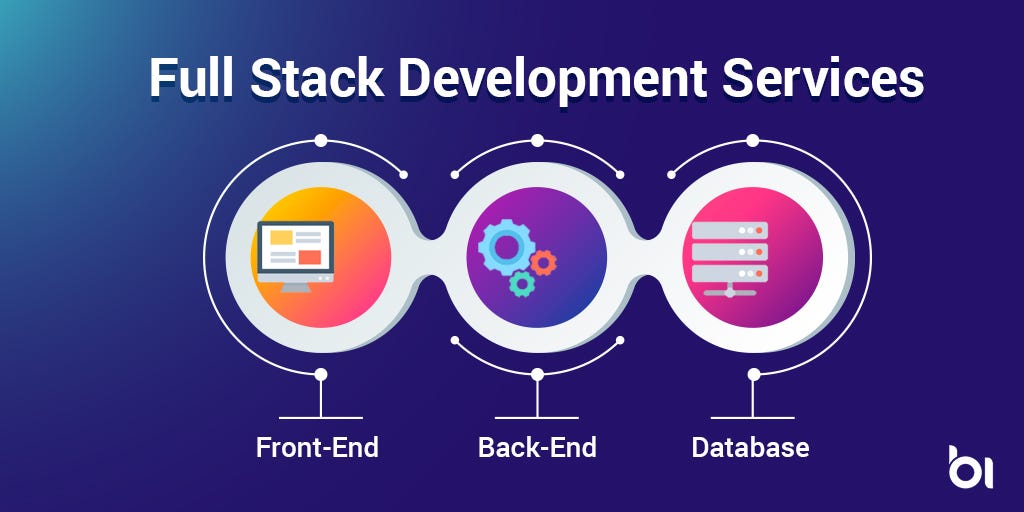 Full Stack Development Services

Front-End

Back-End

Database

bi